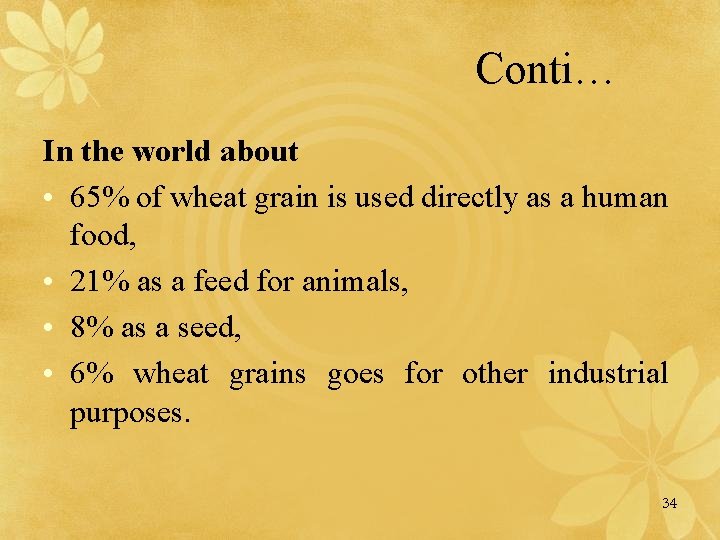 Conti…

In the world about

• 65% of wheat grain is used directly as a human food,

• 21% as a feed for animals,

• 8% as a seed,

• 6% wheat grains goes for other industrial purposes.

34